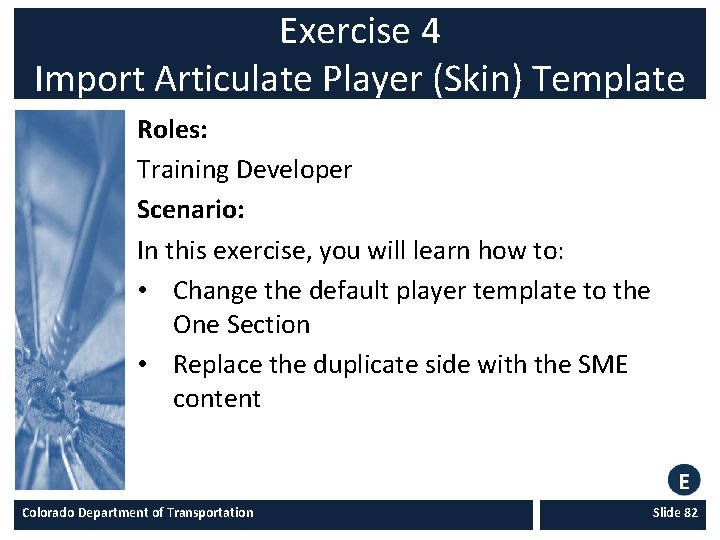 Exercise 4
Import Articulate Player (Skin) Template

Roles:

Training Developer

Scenario:

In this exercise, you will learn how to:

• Change the default player template to the One Section
• Replace the duplicate side with the SME content

E

Colorado Department of Transportation

Slide 82